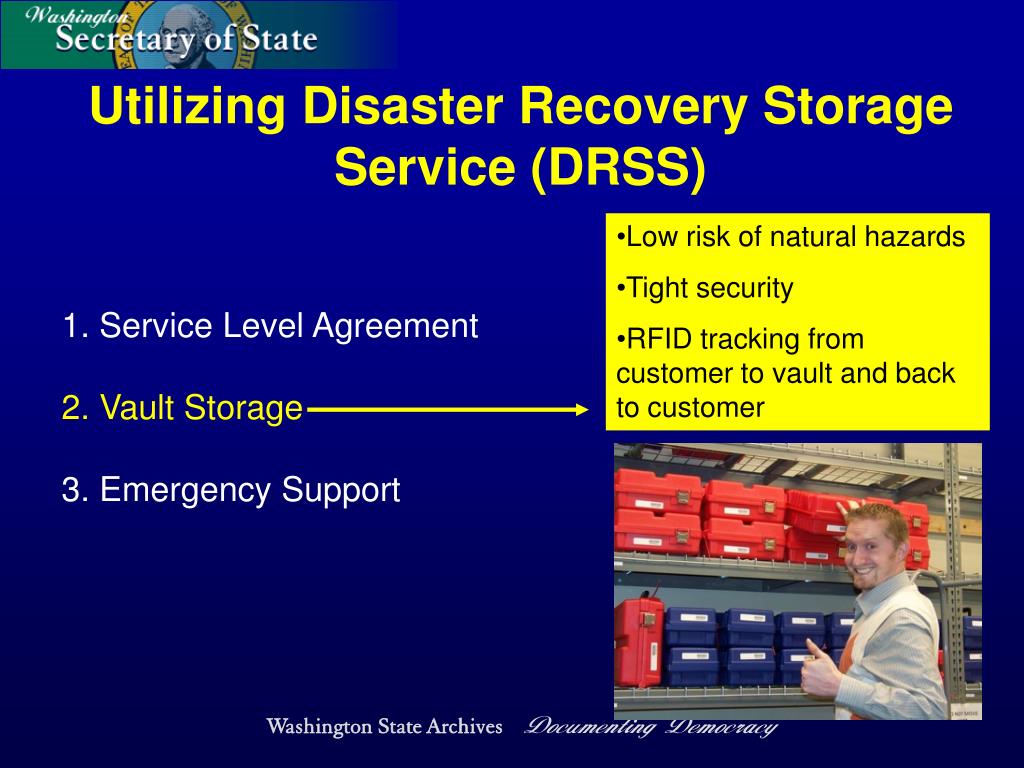 Washington
Secretary of State

Utilizing Disaster Recovery Storage Service (DRSS)

1. Service Level Agreement

2. Vault Storage

3. Emergency Support

•Low risk of natural hazards

•Tight security

•RFID tracking from customer to vault and back to customer

Washington State Archives Documenting Democracy